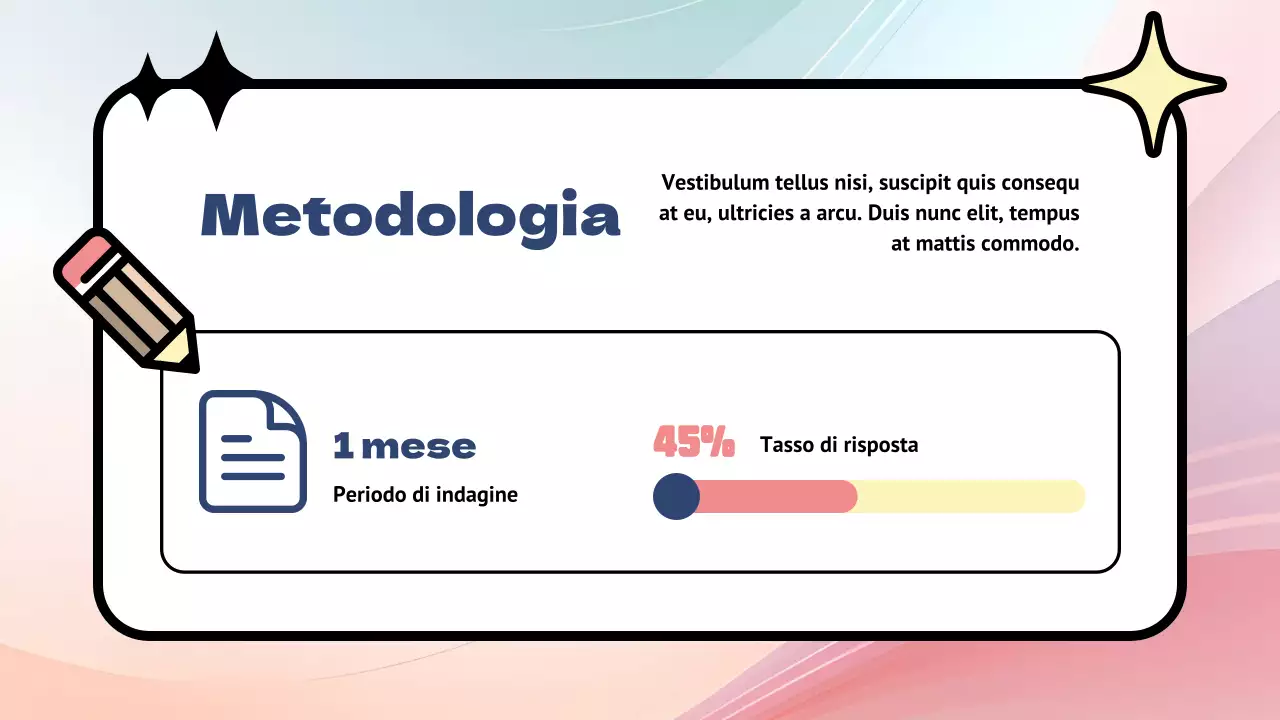 Metodologia

Vestibulum tellus nisi, suscipit quis consequ at eu, ultricies a arcu. Duis nunc elit, tempus at mattis commodo.

1 mese

Periodo di indagine

45%

Tasso di risposta